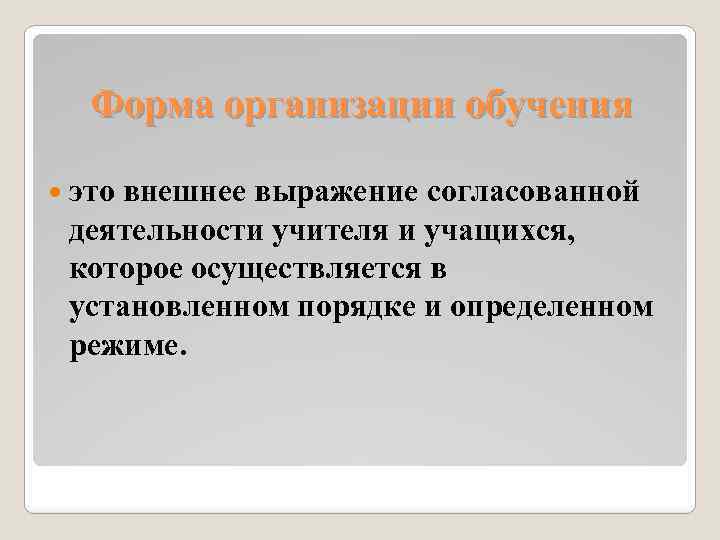 Форма организации обучения

это внешнее выражение согласованной деятельности учителя и учащихся, которое осуществляется в установленном порядке и определенном режиме.